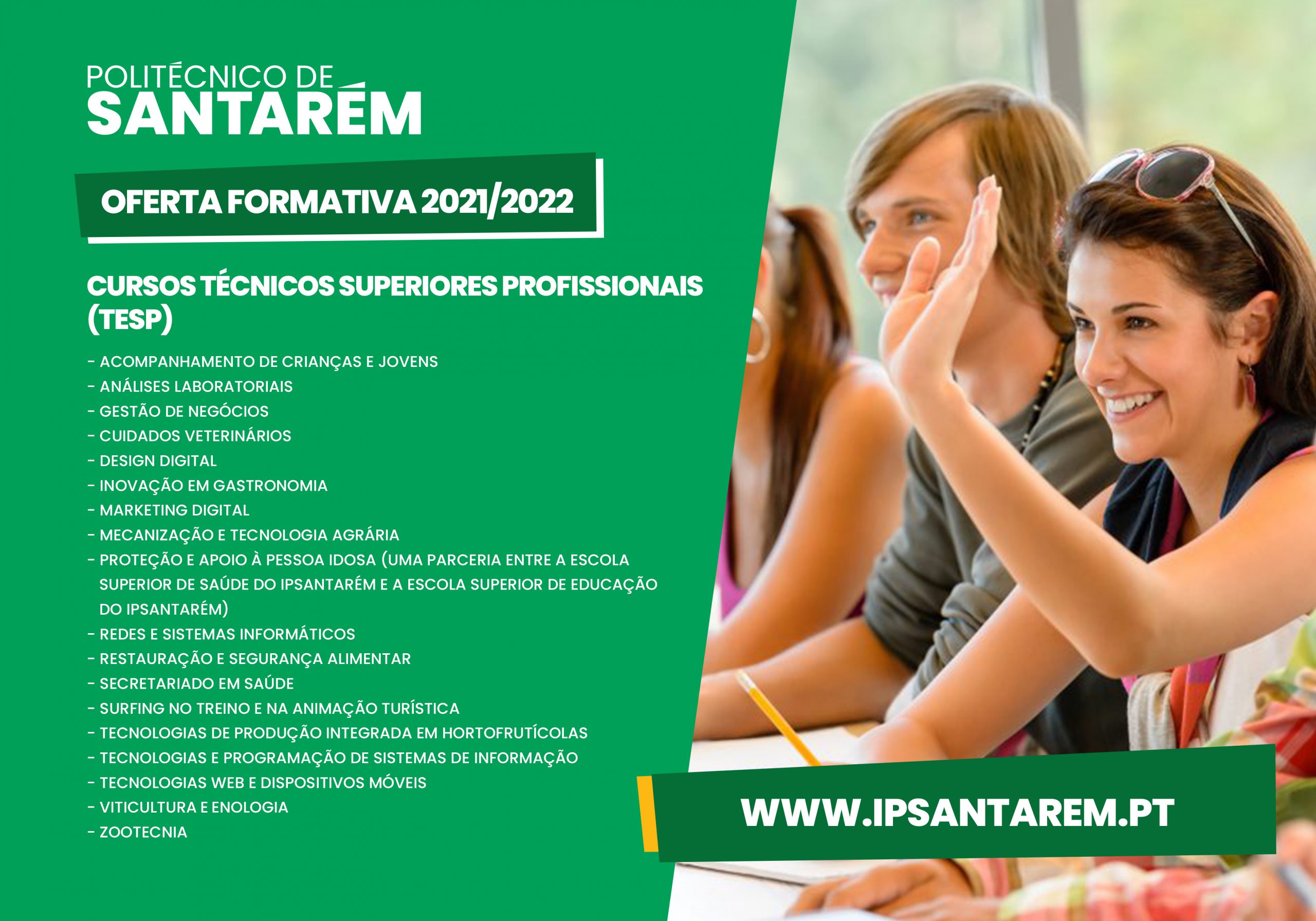 POLITÉCNICO DE
SANTARÉM

OFERTA FORMATIVA 2021/2022

CURSOS TÉCNICOS SUPERIORES PROFISSIONAIS (TESP)

- ACOMPANHAMENTO DE CRIANÇAS E JOVENS
- ANÁLISES LABORATORIAIS
- GESTÃO DE NEGÓCIOS
- CUIDADOS VETERINÁRIOS
- DESIGN DIGITAL
- INOVAÇÃO EM GASTRONOMIA
- MARKETING DIGITAL
- MECANIZAÇÃO E TECNOLOGIA AGRÁRIA
- PROTEÇÃO E APOIO À PESSOA IDOSA (UMA PARCERIA ENTRE A ESCOLA SUPERIOR DE SAÚDE DO IPSANTARÉM E A ESCOLA SUPERIOR DE EDUCAÇÃO DO IPSANTARÉM)
- REDES E SISTEMAS INFORMÁTICOS
- RESTAURAÇÃO E SEGURANÇA ALIMENTAR
- SECRETARIADO EM SAÚDE
- SURFING NO TREINO E NA ANIMAÇÃO TURÍSTICA
- TECNOLOGIAS DE PRODUÇÃO INTEGRADA EM HORTOFRUTÍCOLAS
- TECNOLOGIAS E PROGRAMAÇÃO DE SISTEMAS DE INFORMAÇÃO
- TECNOLOGIAS WEB E DISPOSITIVOS MÓVEIS
- VITICULTURA E ENOLOGIA
- ZOOTECNIA

WWW.IPSANTAREM.PT